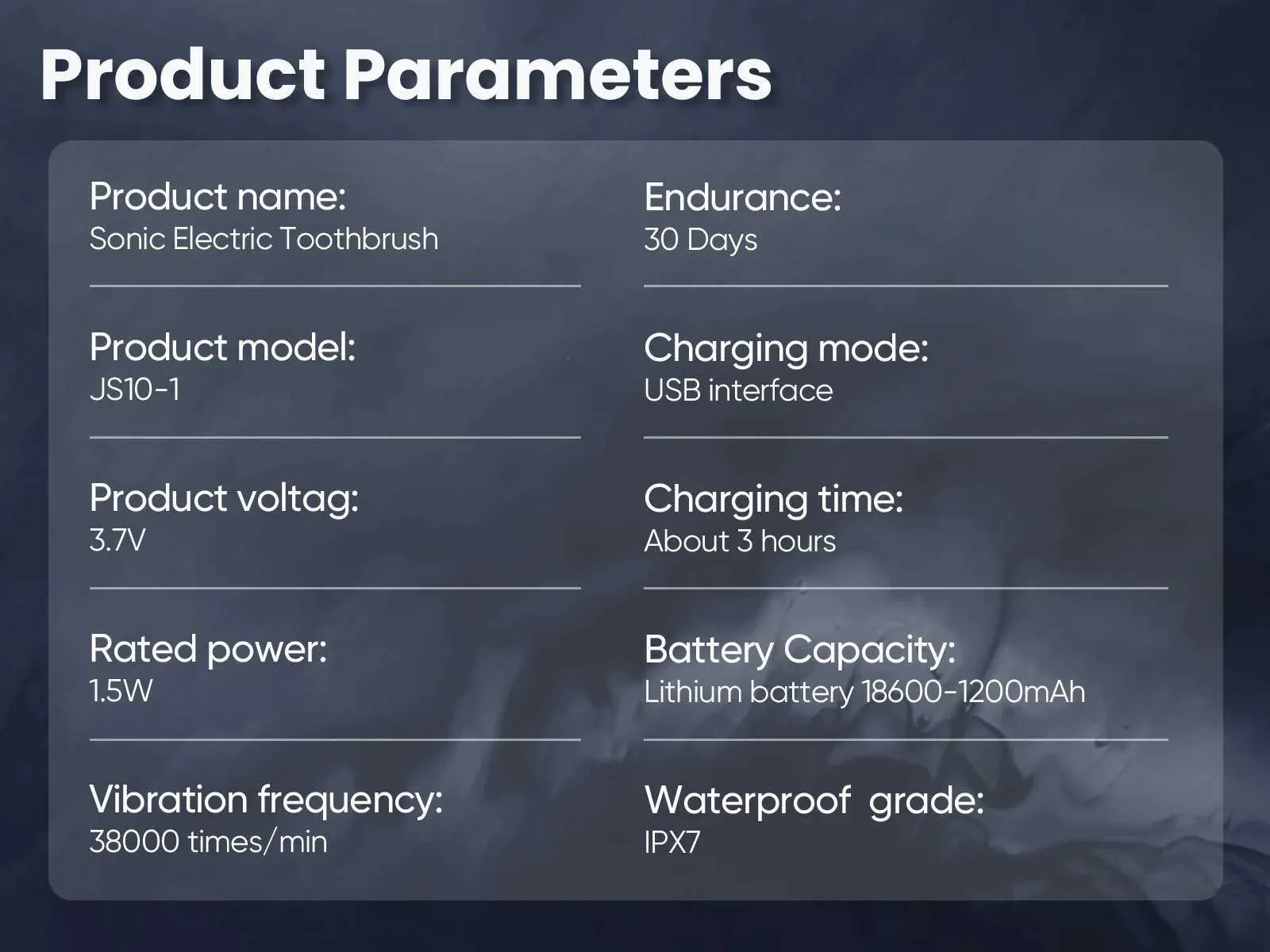 Product Parameters

Product name:
Sonic Electric Toothbrush

Product model:
JS10-1

Product voltag:
3.7V

Rated power:
1.5W

Vibration frequency:
38000 times/min

Endurance:
30 Days

Charging mode:
USB interface

Charging time:
About 3 hours

Battery Capacity:
Lithium battery 18600-1200mAh

Waterproof grade:
IPX7